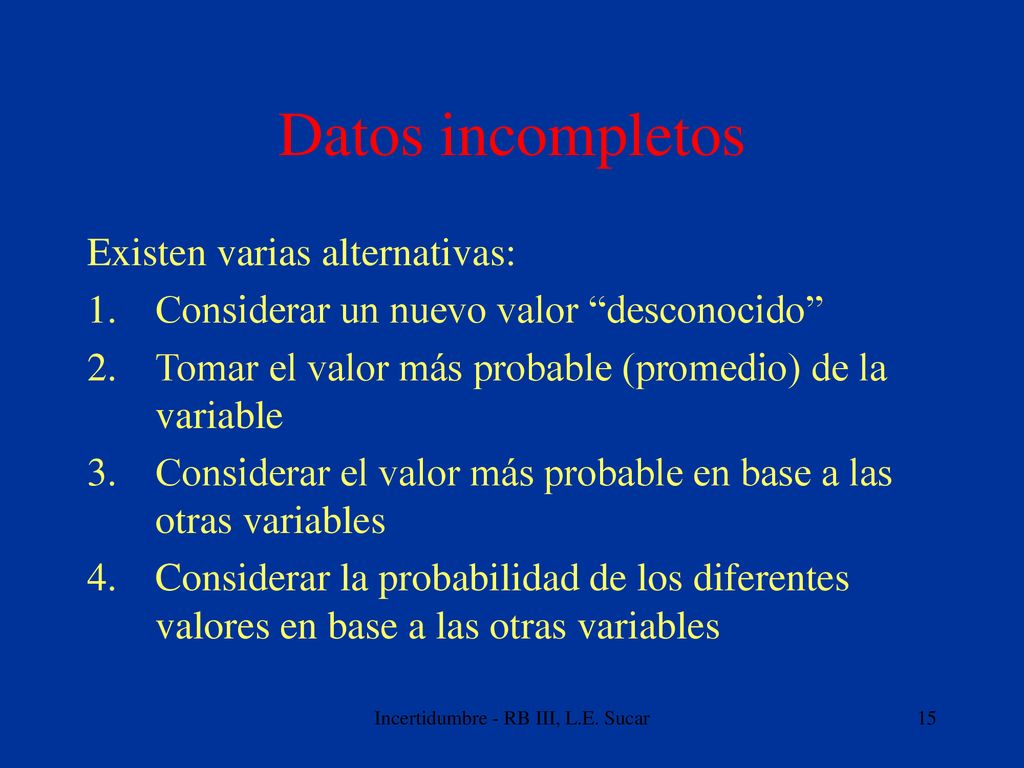 Datos incompletos

Existen varias alternativas:

1. Considerar un nuevo valor “desconocido”
2. Tomar el valor más probable (promedio) de la variable
3. Considerar el valor más probable en base a las otras variables
4. Considerar la probabilidad de los diferentes valores en base a las otras variables

Incertidumbre - RB III, L.E. Sucar

15